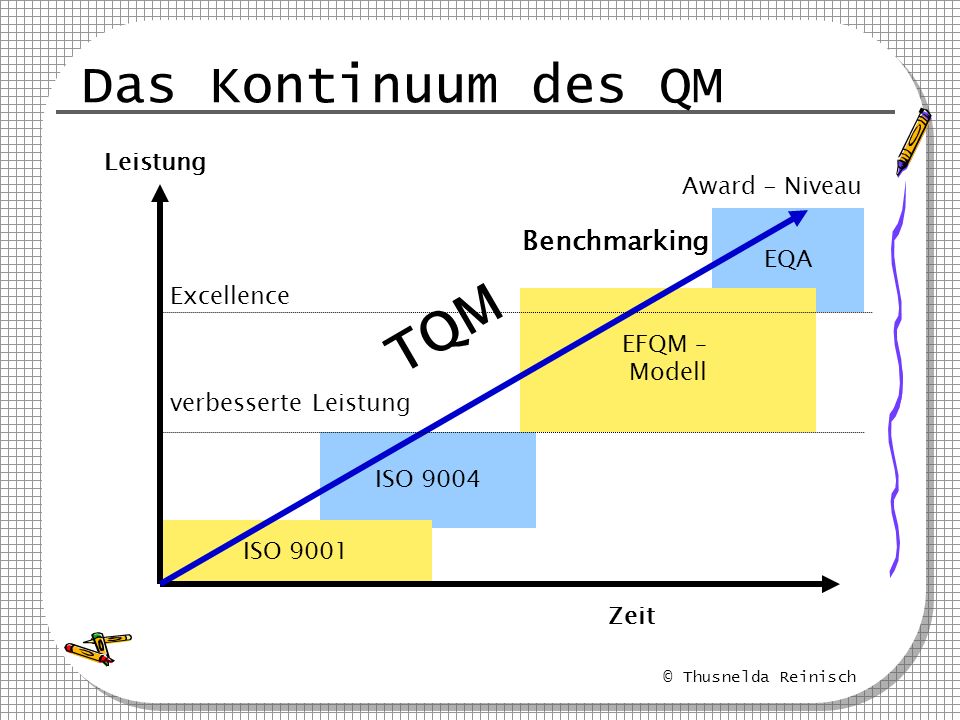 Das Kontinuum des QM

Leistung

Award – Niveau

Benchmarking

EQA

Excellence

TQM

EFQM – Modell

verbesserte Leistung

ISO 9004

ISO 9001

Zeit

© Thusnelda Reinisch